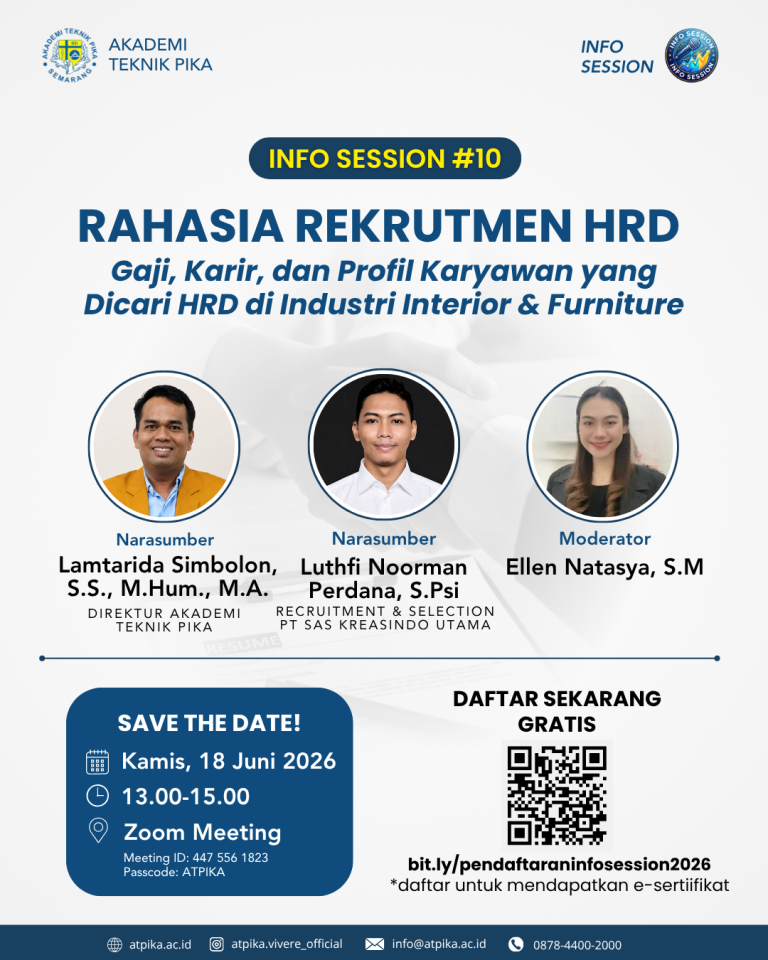 AKADEMI TEKNIK PIKA

INFO SESSION

INFO SESSION #10

RAHASIA REKRUTMEN HRD

Gaji, Karir, dan Profil Karyawan yang Dicari HRD di Industri Interior & Furniture

Narasumber
Lamtarida Simbolon, S.S., M.Hum., M.A.
DIREKTUR AKADEMI TEKNIK PIKA

Narasumber
Luthfi Noorman Perdana, S.Psi
RECRUITMENT & SELECTION PT SAS KREASINDO UTAMA

Moderator
Ellen Natasya, S.M

SAVE THE DATE!
Kamis, 18 Juni 2026
13.00-15.00
Zoom Meeting
Meeting ID: 447 556 1823
Passcode: ATPIKA

DAFTAR SEKARANG
GRATIS

bit.ly/pendaftaraninfosession2026
*daftar untuk mendapatkan e-sertiifikat

atpika.ac.id atpika.vivere_official info@atpika.ac.id 0878-4400-2000